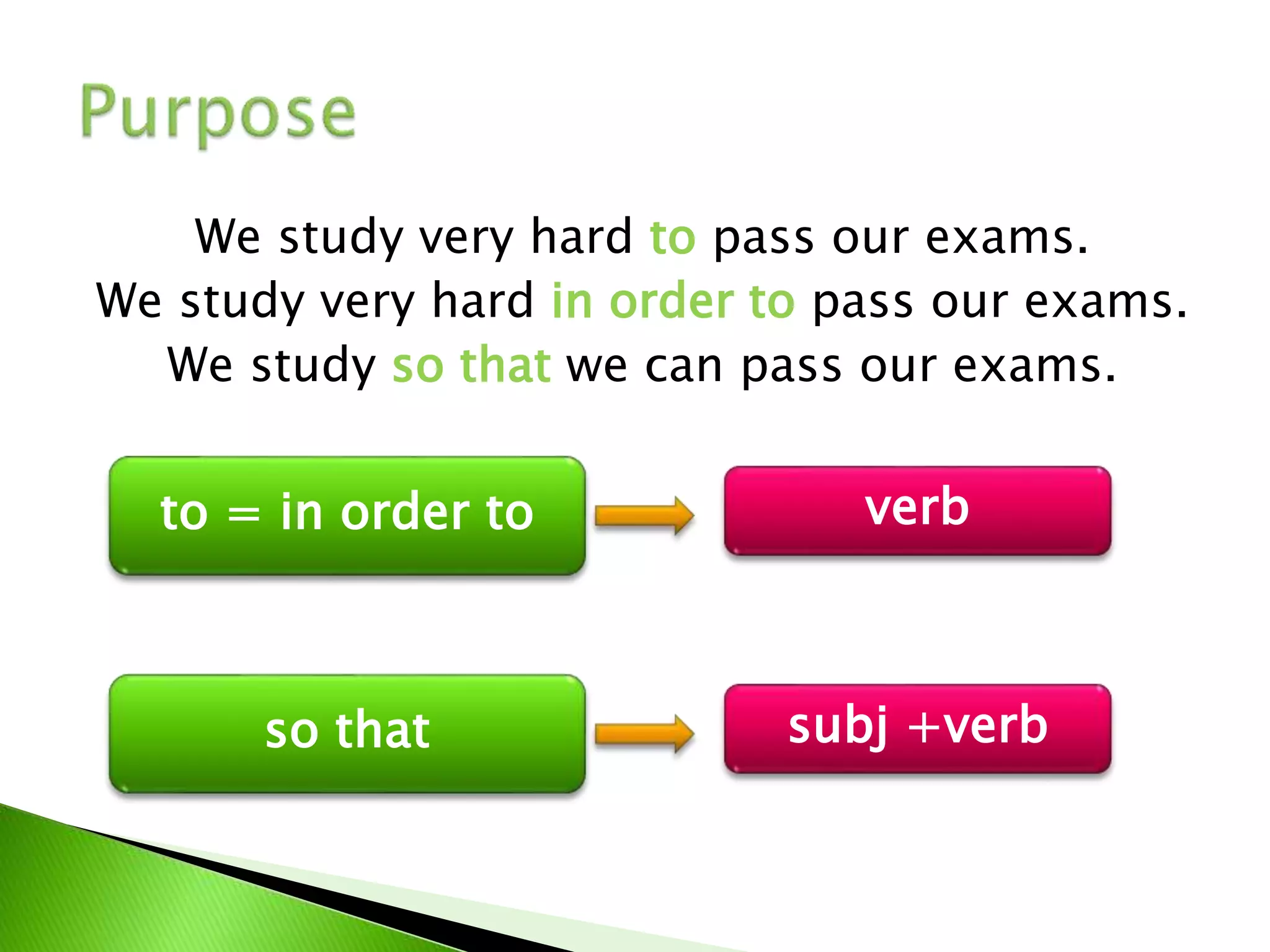 Purpose

We study very hard to pass our exams.
We study very hard in order to pass our exams.
We study so that we can pass our exams.

to = in order to

verb

so that

subj +verb